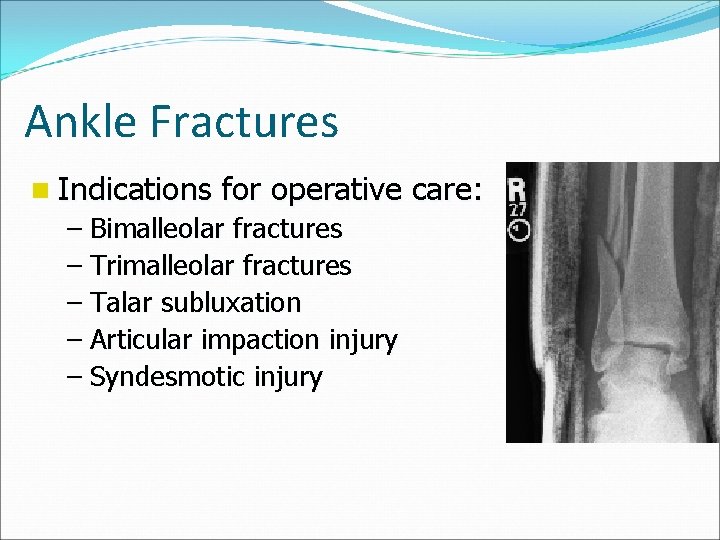 Ankle Fractures

Indications for operative care:
– Bimalleolar fractures
– Trimalleolar fractures
– Talar subluxation
– Articular impaction injury
– Syndesmotic injury

R
27